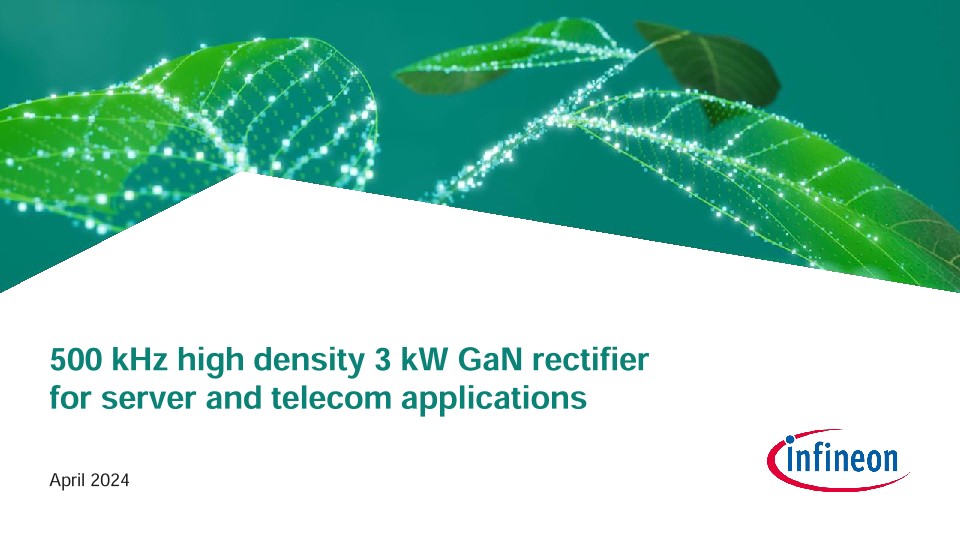 500 kHz high density 3 kW GaN rectifier for server and telecom applications

April 2024

infineon